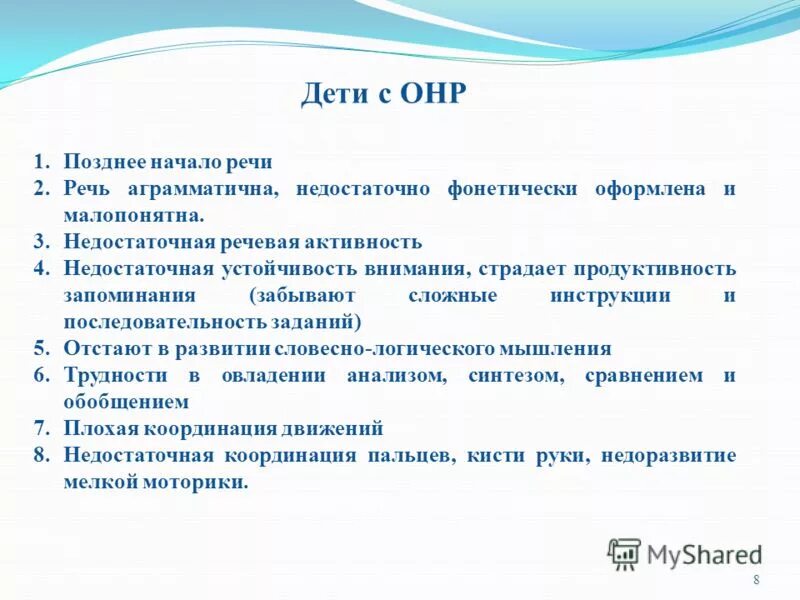 Дети с ОНР

1. Позднее начало речи
2. Речь аграмматична, недостаточно фонетически оформлена и малопонятна.
3. Недостаточная речевая активность
4. Недостаточная устойчивость внимания, страдает продуктивность запоминания (забывают сложные инструкции и последовательность заданий)
5. Отстают в развитии словесно-логического мышления
6. Трудности в овладении анализом, синтезом, сравнением и обобщением
7. Плохая координация движений
8. Недостаточная координация пальцев, кисти руки, недоразвитие мелкой моторики.

MyShared

8